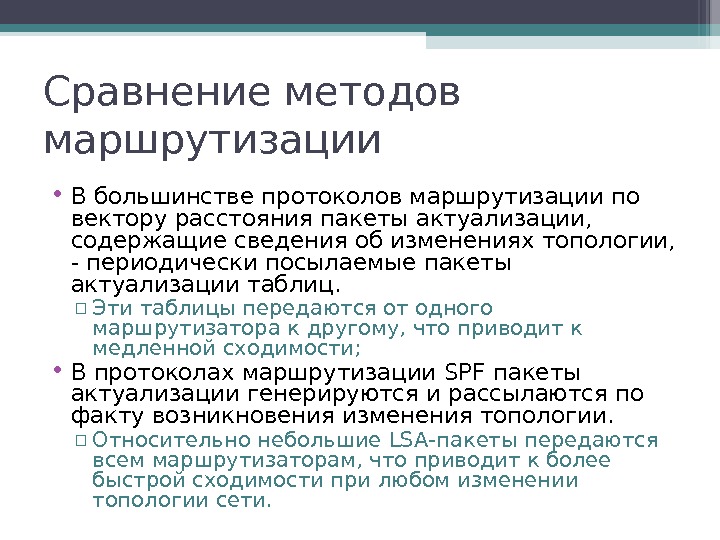 Сравнение методов маршрутизации

• В большинстве протоколов маршрутизации по вектору расстояния пакеты актуализации, содержащие сведения об изменениях топологии, - периодически посылаемые пакеты актуализации таблиц.
▫ Эти таблицы передаются от одного маршрутизатора к другому, что приводит к медленной сходимости;
• В протоколах маршрутизации SPF пакеты актуализации генерируются и рассылаются по факту возникновения изменения топологии.
▫ Относительно небольшие LSA-пакеты передаются всем маршрутизаторам, что приводит к более быстрой сходимости при любом изменении топологии сети.